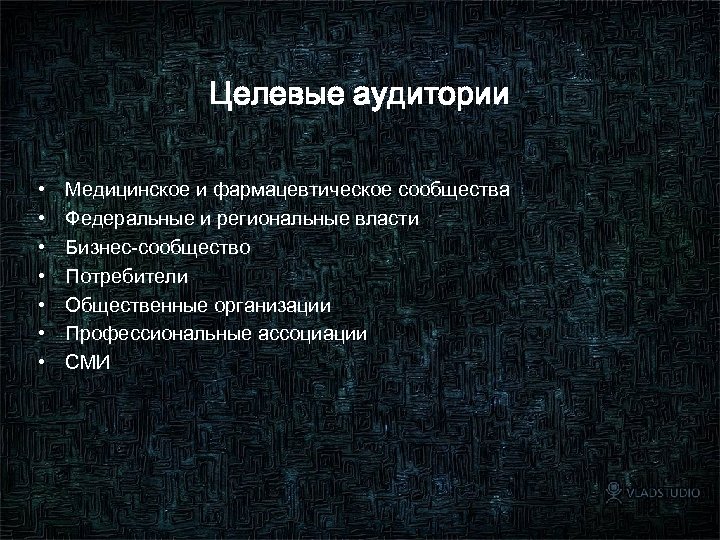 Целевые аудитории

• Медицинское и фармацевтическое сообщества
• Федеральные и региональные власти
• Бизнес-сообщество
• Потребители
• Общественные организации
• Профессиональные ассоциации
• СМИ

VLADSTUDIO